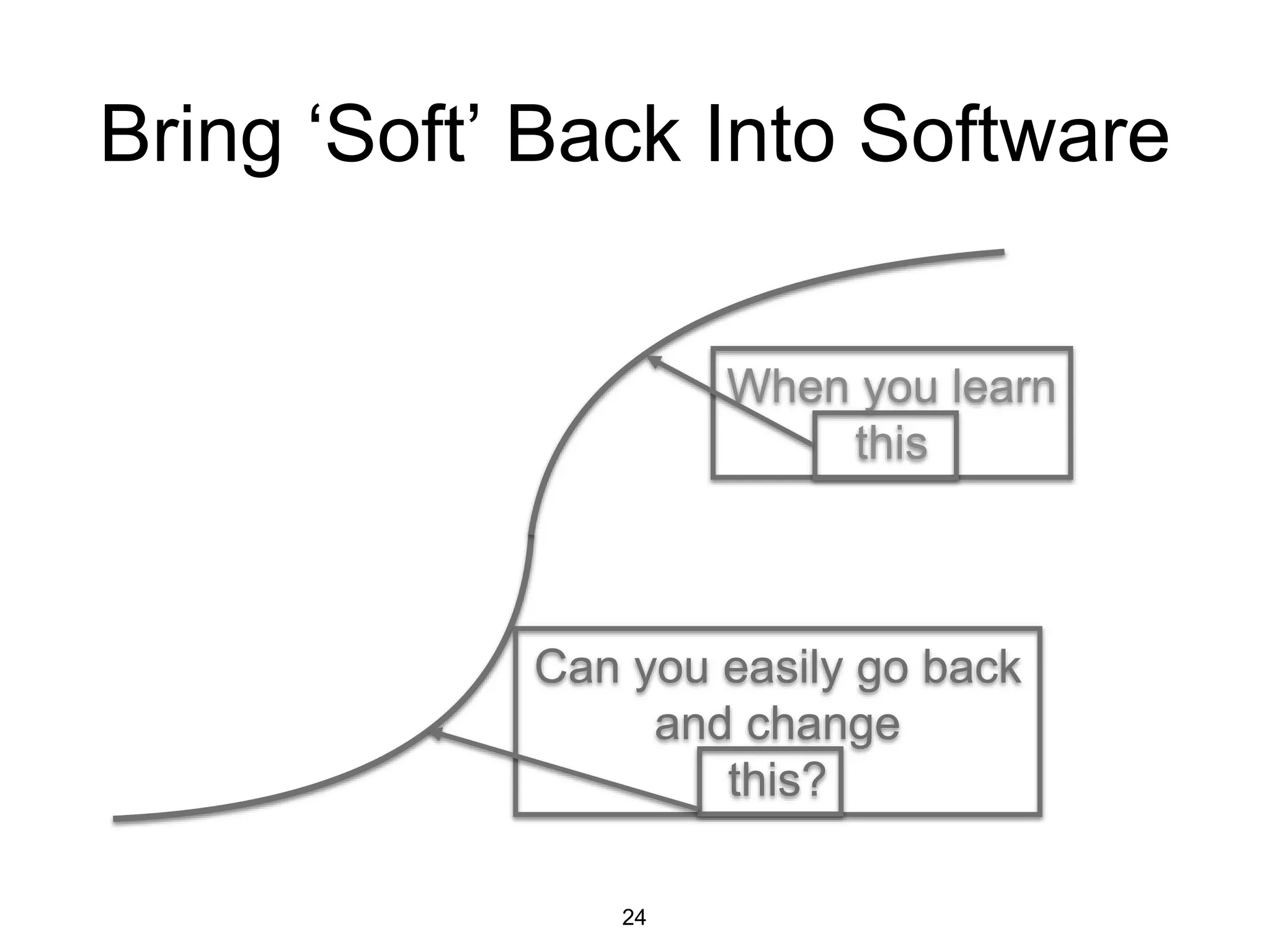 Bring ‘Soft’ Back Into Software

When you learn this

Can you easily go back and change this?

24